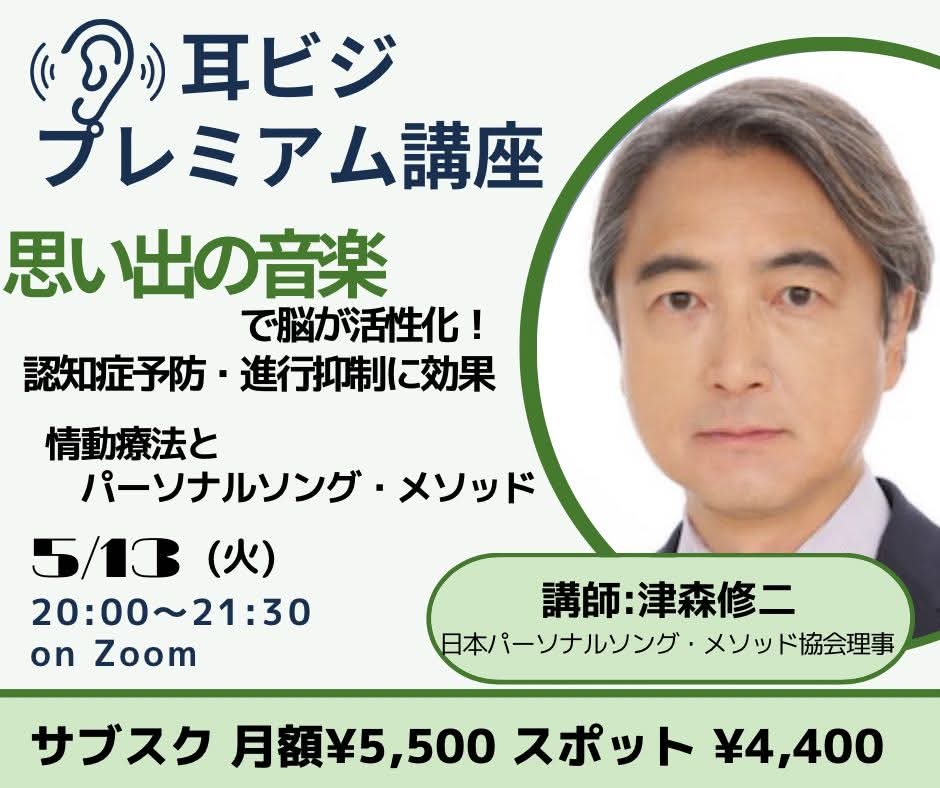 耳ビジ
プレミアム講座

思い出の音楽
で脳が活性化！
認知症予防・進行抑制に効果

情動療法と
パーソナルソング・メソッド

5/13（火）
20:00～21:30
on Zoom

講師:津森修二
日本パーソナルソング・メソッド協会理事

サブスク 月額¥5,500 スポット ¥4,400